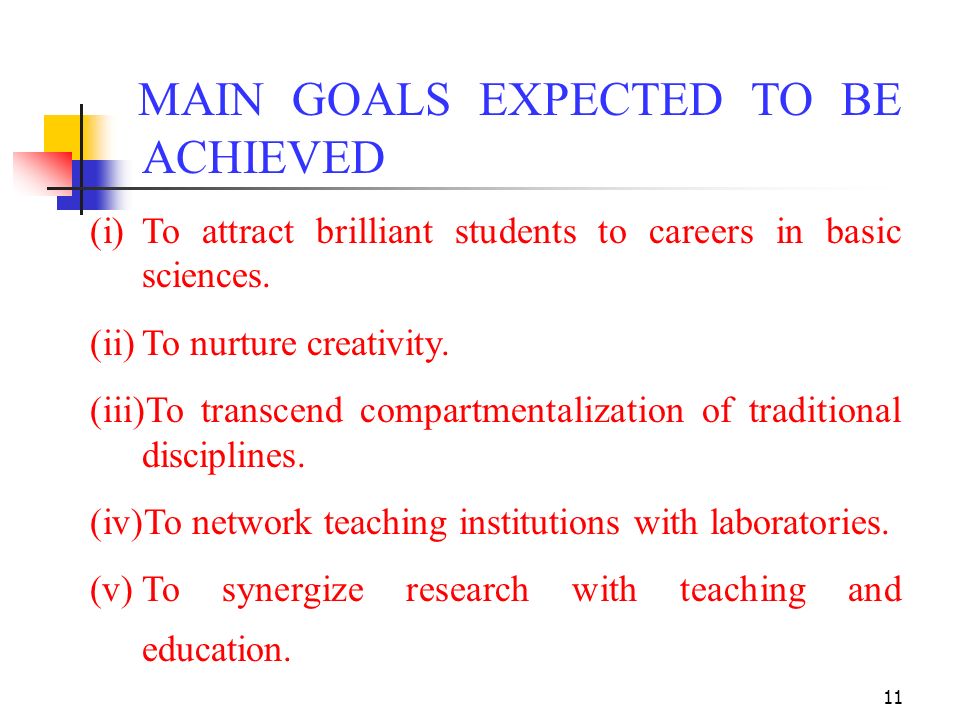 MAIN GOALS EXPECTED TO BE ACHIEVED

(i) To attract brilliant students to careers in basic sciences.

(ii) To nurture creativity.

(iii)To transcend compartmentalization of traditional disciplines.

(iv)To network teaching institutions with laboratories.

(v) To synergize research with teaching and education.

11